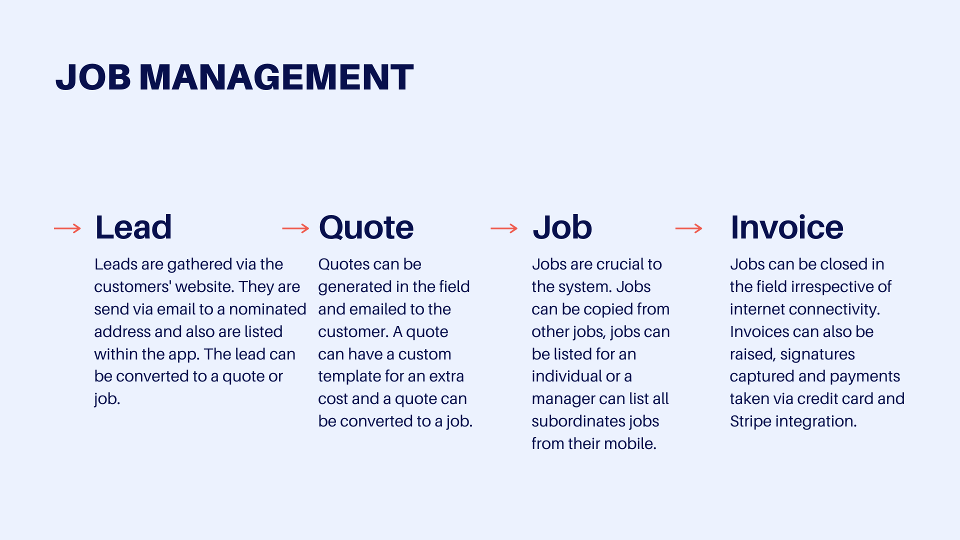 JOB MANAGEMENT

→ Lead

Leads are gathered via the customers' website. They are send via email to a nominated address and also are listed within the app. The lead can be converted to a quote or job.

→ Quote

Quotes can be generated in the field and emailed to the customer. A quote can have a custom template for an extra cost and a quote can be converted to a job.

→ Job

Jobs are crucial to the system. Jobs can be copied from other jobs, jobs can be listed for an individual or a manager can list all subordinates jobs from their mobile.

→ Invoice

Jobs can be closed in the field irrespective of internet connectivity. Invoices can also be raised, signatures captured and payments taken via credit card and Stripe integration.